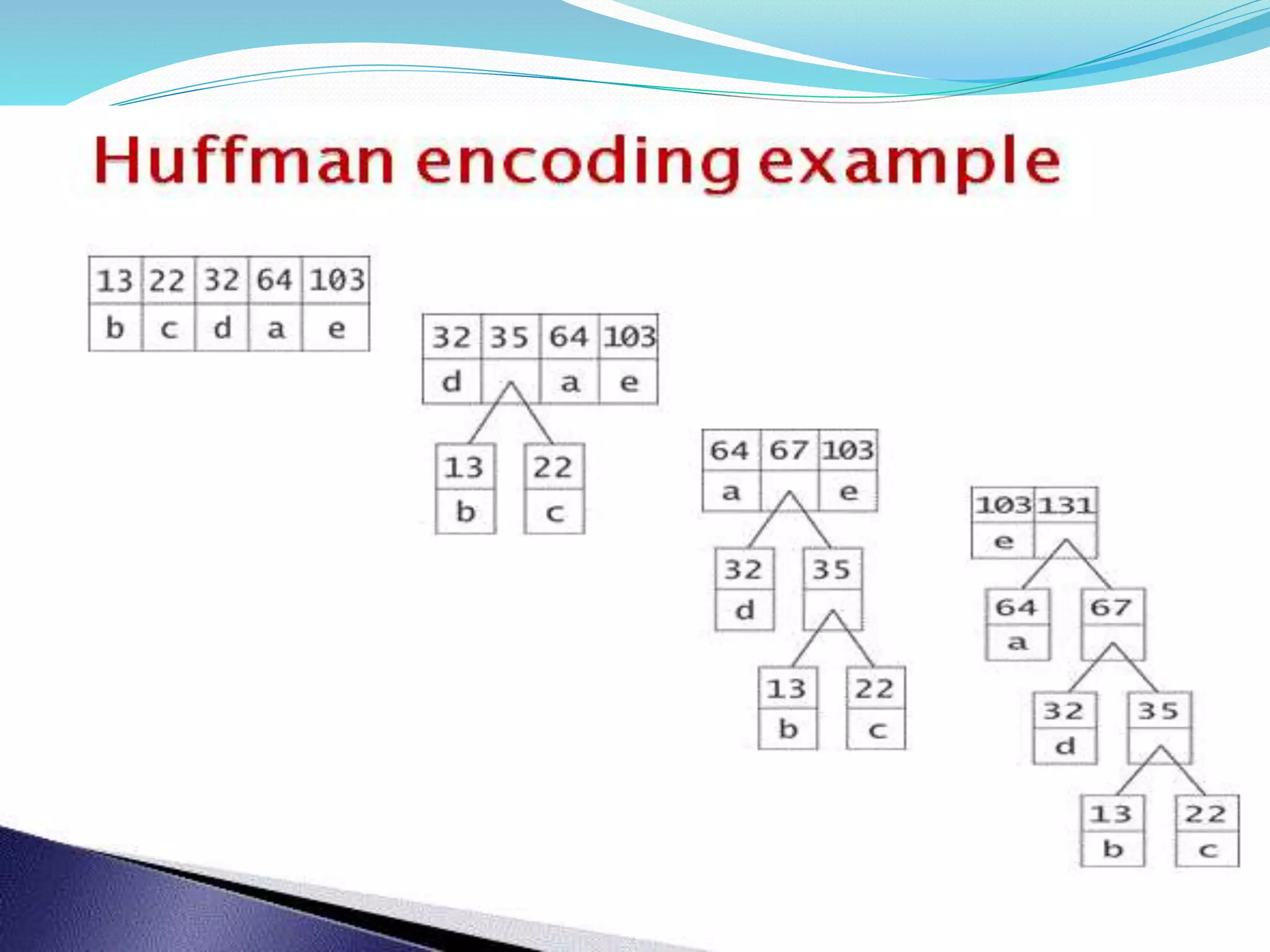 Huffman encoding example

| 13 | 22 | 32 | 64 | 103 |
|---|---|---|---|---|
| b | c | d | a | e |

| 32 | 35 | 64 | 103 |
|---|---|---|---|
| d | | a | e |

13 b 22 c

| 64 | 67 | 103 |
|---|---|---|
| a | | e |

32 d 35

13 b 22 c

| 103 | 131 |
|---|---|
| e | |

64 a 67

32 d 35

13 b 22 c